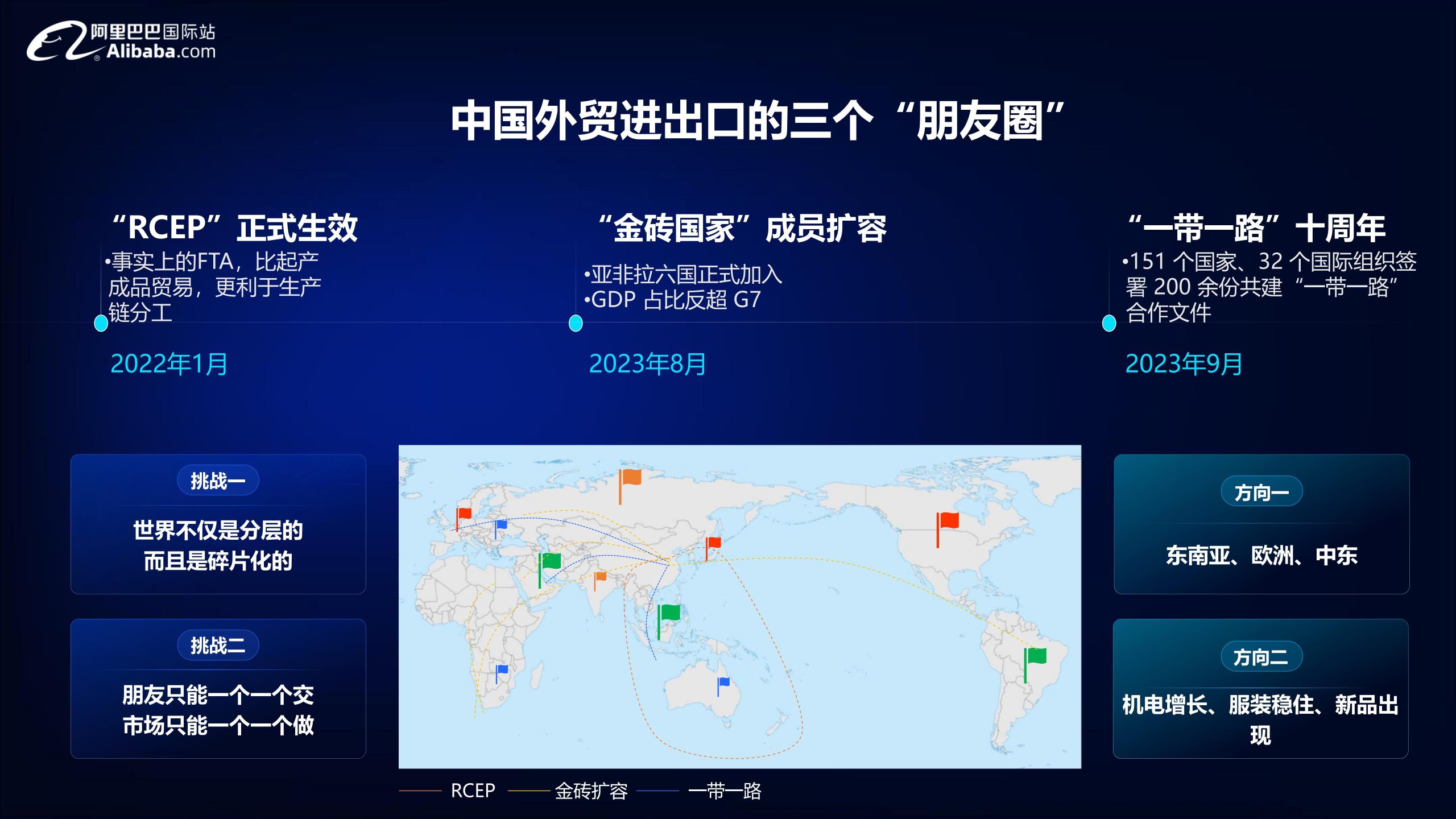 阿里巴巴国际站
Alibaba.com

中国外贸进出口的三个“朋友圈”

“RCEP”正式生效
•事实上的FTA，比起产成品贸易，更利于生产链分工
2022年1月

“金砖国家”成员扩容
•亚非拉六国正式加入
•GDP 占比反超 G7
2023年8月

“一带一路”十周年
•151 个国家、32 个国际组织签署 200 余份共建“一带一路”合作文件
2023年9月

挑战一
世界不仅是分层的
而且是碎片化的

挑战二
朋友只能一个一个交
市场只能一个一个做

方向一
东南亚、欧洲、中东

方向二
机电增长、服装稳住、新品出现

RCEP 金砖扩容 一带一路